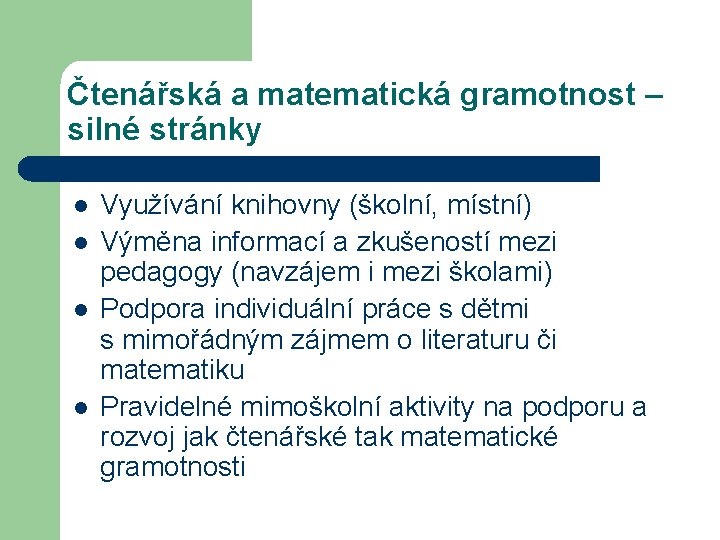 Čtenářská a matematická gramotnost – silné stránky

- Využívání knihovny (školní, místní)
- Výměna informací a zkušeností mezi pedagogy (navzájem i mezi školami)
- Podpora individuální práce s dětmi s mimořádným zájmem o literaturu či matematiku
- Pravidelné mimoškolní aktivity na podporu a rozvoj jak čtenářské tak matematické gramotnosti